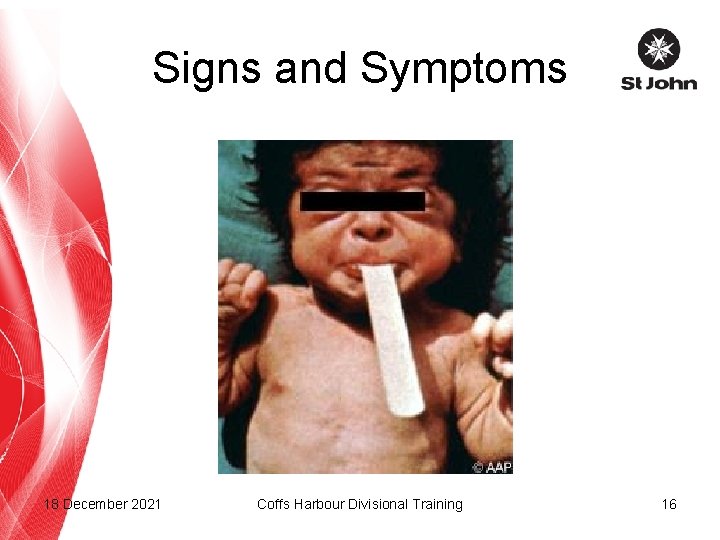 Signs and Symptoms

St John

© AAP

18 December 2021

Coffs Harbour Divisional Training

16